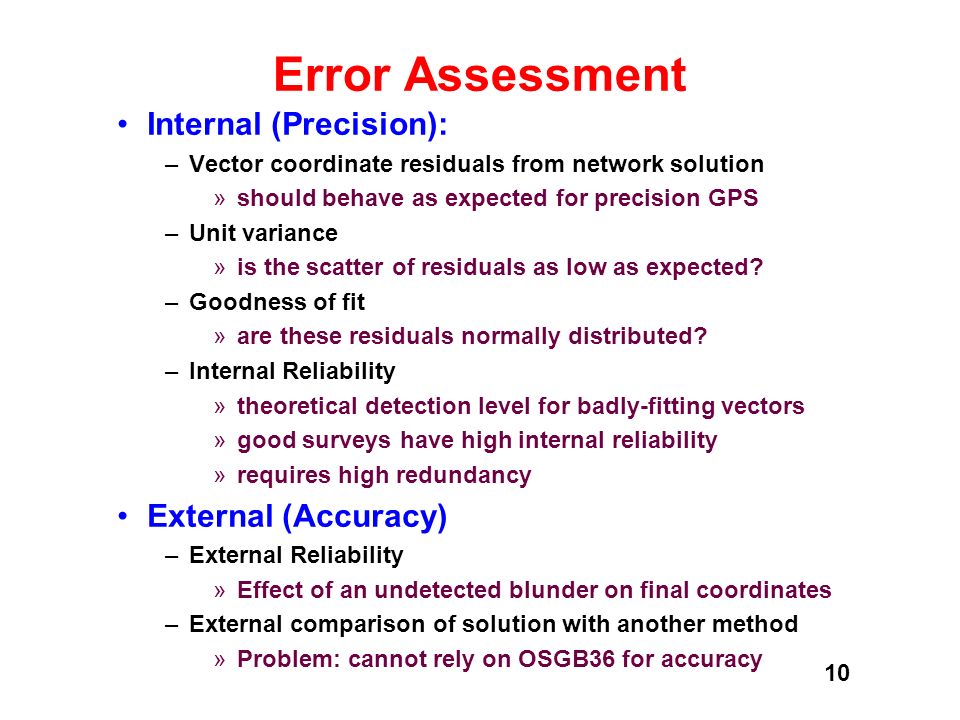 Error Assessment

• Internal (Precision):
– Vector coordinate residuals from network solution
» should behave as expected for precision GPS
– Unit variance
» is the scatter of residuals as low as expected?
– Goodness of fit
» are these residuals normally distributed?
– Internal Reliability
» theoretical detection level for badly-fitting vectors
» good surveys have high internal reliability
» requires high redundancy

• External (Accuracy)
– External Reliability
» Effect of an undetected blunder on final coordinates
– External comparison of solution with another method
» Problem: cannot rely on OSGB36 for accuracy

10